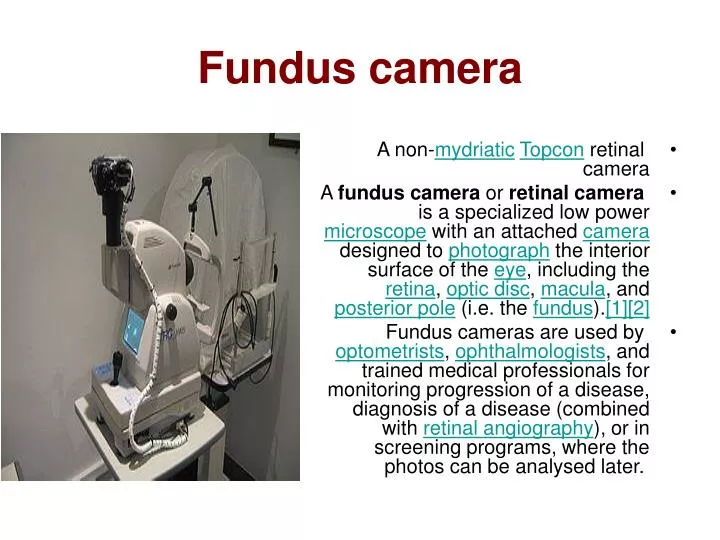 Fundus camera

• A non-mydriatic Topcon retinal camera

• A fundus camera or retinal camera is a specialized low power microscope with an attached camera designed to photograph the interior surface of the eye, including the retina, optic disc, macula, and posterior pole (i.e. the fundus).[1][2]

• Fundus cameras are used by optometrists, ophthalmologists, and trained medical professionals for monitoring progression of a disease, diagnosis of a disease (combined with retinal angiography), or in screening programs, where the photos can be analysed later.